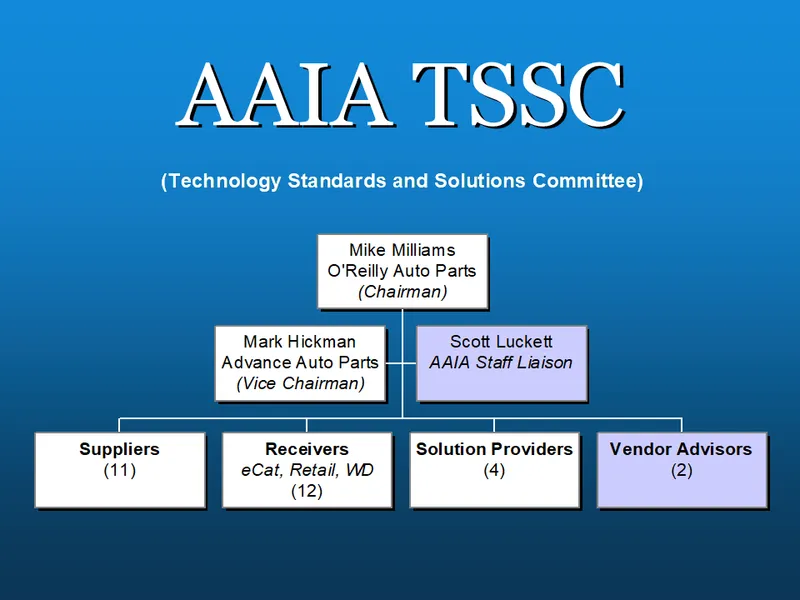 AAIA TSSC

(Technology Standards and Solutions Committee)

Mike Milliams
O'Reilly Auto Parts
(Chairman)

Mark Hickman
Advance Auto Parts
(Vice Chairman)

Scott Luckett
AAIA Staff Liaison

Suppliers
(11)

Receivers
eCat, Retail, WD
(12)

Solution Providers
(4)

Vendor Advisors
(2)